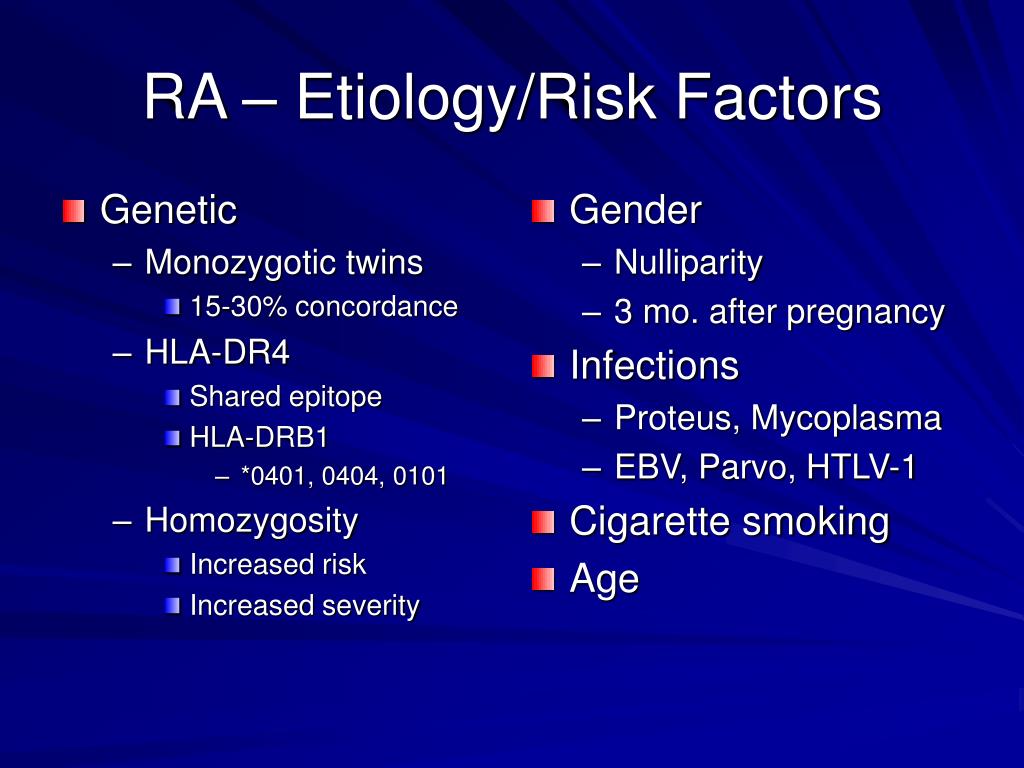 RA – Etiology/Risk Factors

Genetic
– Monozygotic twins
15-30% concordance
– HLA-DR4
Shared epitope
HLA-DRB1
– *0401, 0404, 0101
– Homozygosity
Increased risk
Increased severity

Gender
– Nulliparity
– 3 mo. after pregnancy
Infections
– Proteus, Mycoplasma
– EBV, Parvo, HTLV-1
Cigarette smoking
Age